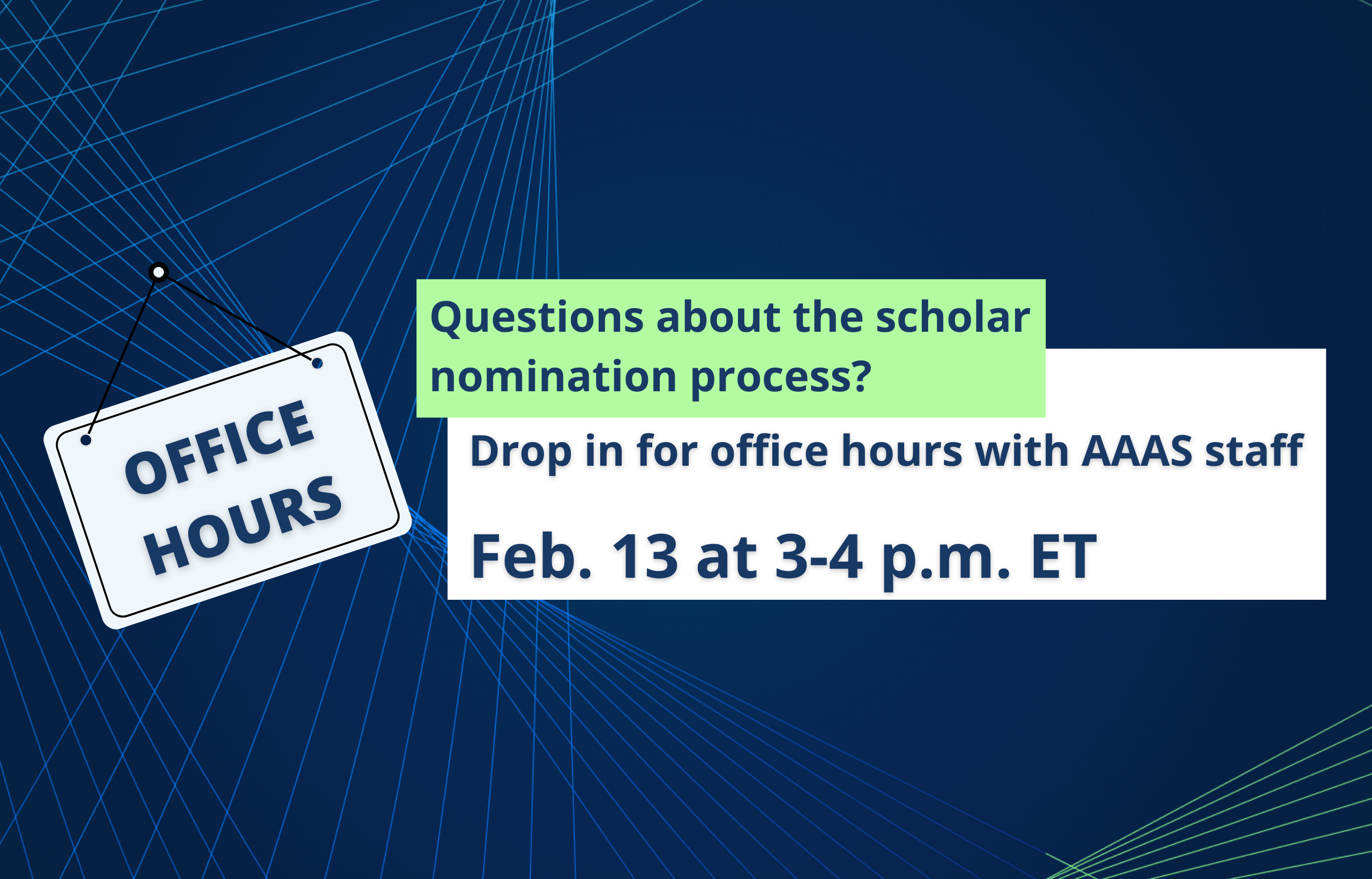 OFFICE HOURS

Questions about the scholar nomination process?

Drop in for office hours with AAAS staff

Feb. 13 at 3-4 p.m. ET